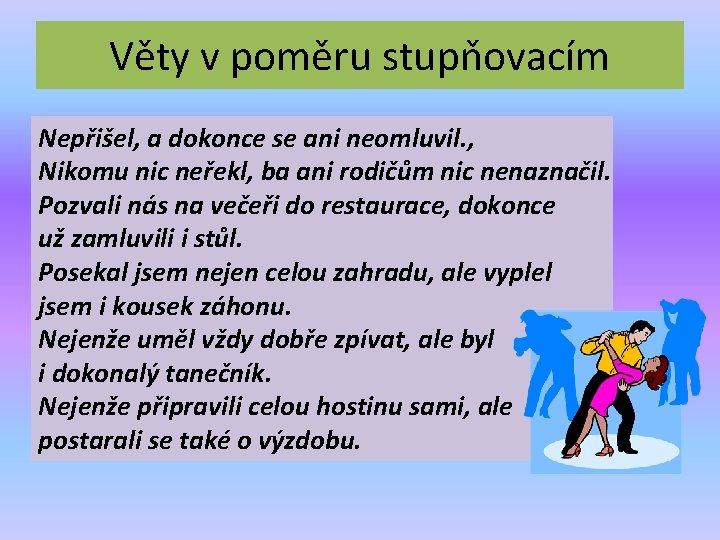 Věty v poměru stupňovacím

Nepřišel, a dokonce se ani neomluvil.,
Nikomu nic neřekl, ba ani rodičům nic nenaznačil.
Pozvali nás na večeři do restaurace, dokonce už zamluvili i stůl.
Posekal jsem nejen celou zahradu, ale vyplel jsem i kousek záhonu.
Nejenže uměl vždy dobře zpívat, ale byl i dokonalý tanečník.
Nejenže připravili celou hostinu sami, ale postarali se také o výzdobu.